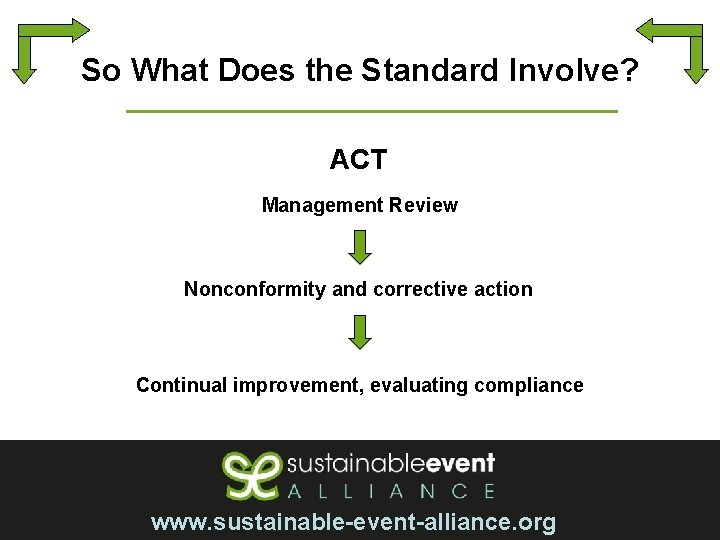 So What Does the Standard Involve?

ACT

Management Review

Nonconformity and corrective action

Continual improvement, evaluating compliance

sustainableevent
ALLIANCE

www.sustainable-event-alliance.org